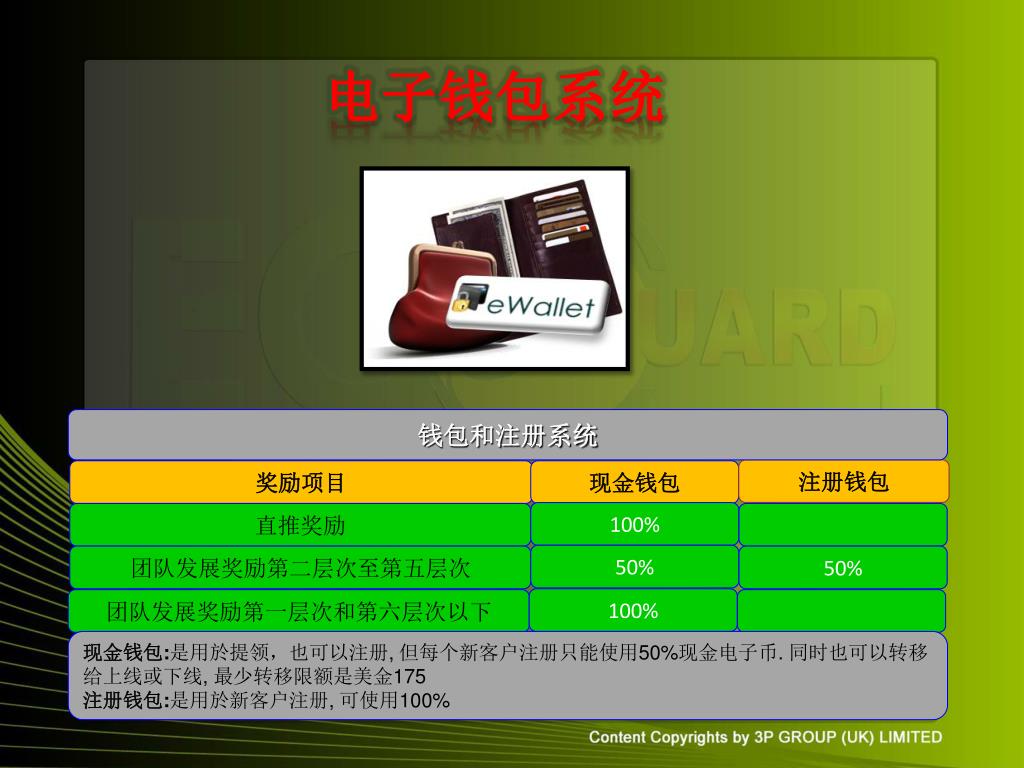 电子钱包系统

eWallet

钱包和注册系统

| 奖励项目 | 现金钱包 | 注册钱包 |
|---|---|---|
| 直推奖励 | 100% | |
| 团队发展奖励第二层次至第五层次 | 50% | 50% |
| 团队发展奖励第一层次和第六层次以下 | 100% | |

现金钱包:是用於提领，也可以注册, 但每个新客户注册只能使用50%现金电子币. 同时也可以转移给上线或下线, 最少转移限额是美金175
注册钱包:是用於新客户注册, 可使用100%

Content Copyrights by 3P GROUP (UK) LIMITED